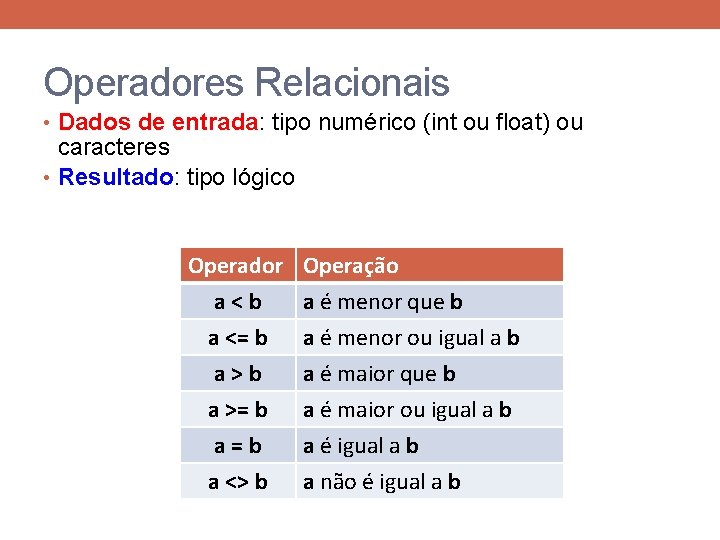 Operadores Relacionais

• Dados de entrada: tipo numérico (int ou float) ou caracteres
• Resultado: tipo lógico

| Operador | Operação |
|---|---|
| a < b | a é menor que b |
| a <= b | a é menor ou igual a b |
| a > b | a é maior que b |
| a >= b | a é maior ou igual a b |
| a = b | a é igual a b |
| a <> b | a não é igual a b |